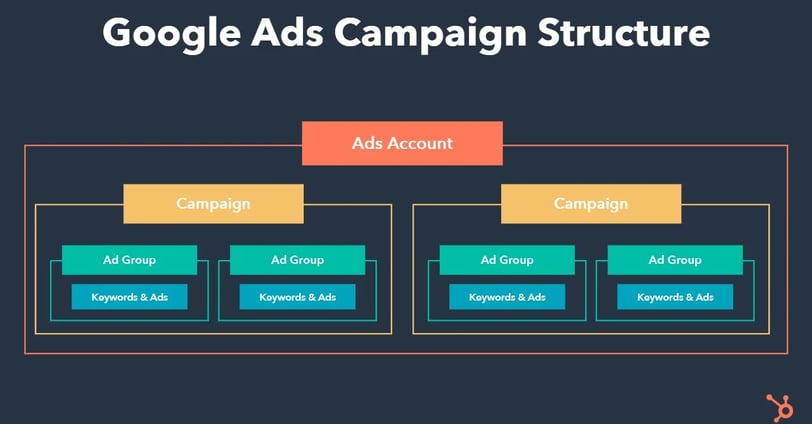 Google Ads Campaign Structure

Ads Account

Campaign

Ad Group

Keywords & Ads

Ad Group

Keywords & Ads

Campaign

Ad Group

Keywords & Ads

Ad Group

Keywords & Ads